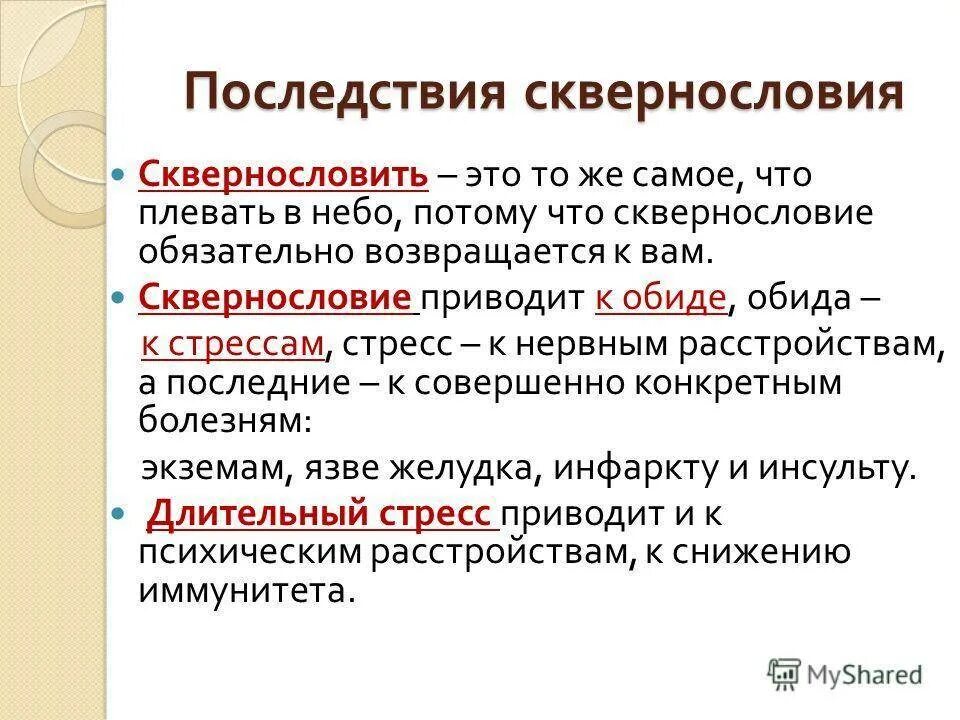 Последствия сквернословия

Сквернословить – это то же самое, что плевать в небо, потому что сквернословие обязательно возвращается к вам.

Сквернословие приводит к обиде, обида – к стрессам, стресс – к нервным расстройствам, а последние – к совершенно конкретным болезням:

экземам, язве желудка, инфаркту и инсульту.

Длительный стресс приводит и к психическим расстройствам, к снижению иммунитета.

MyShared